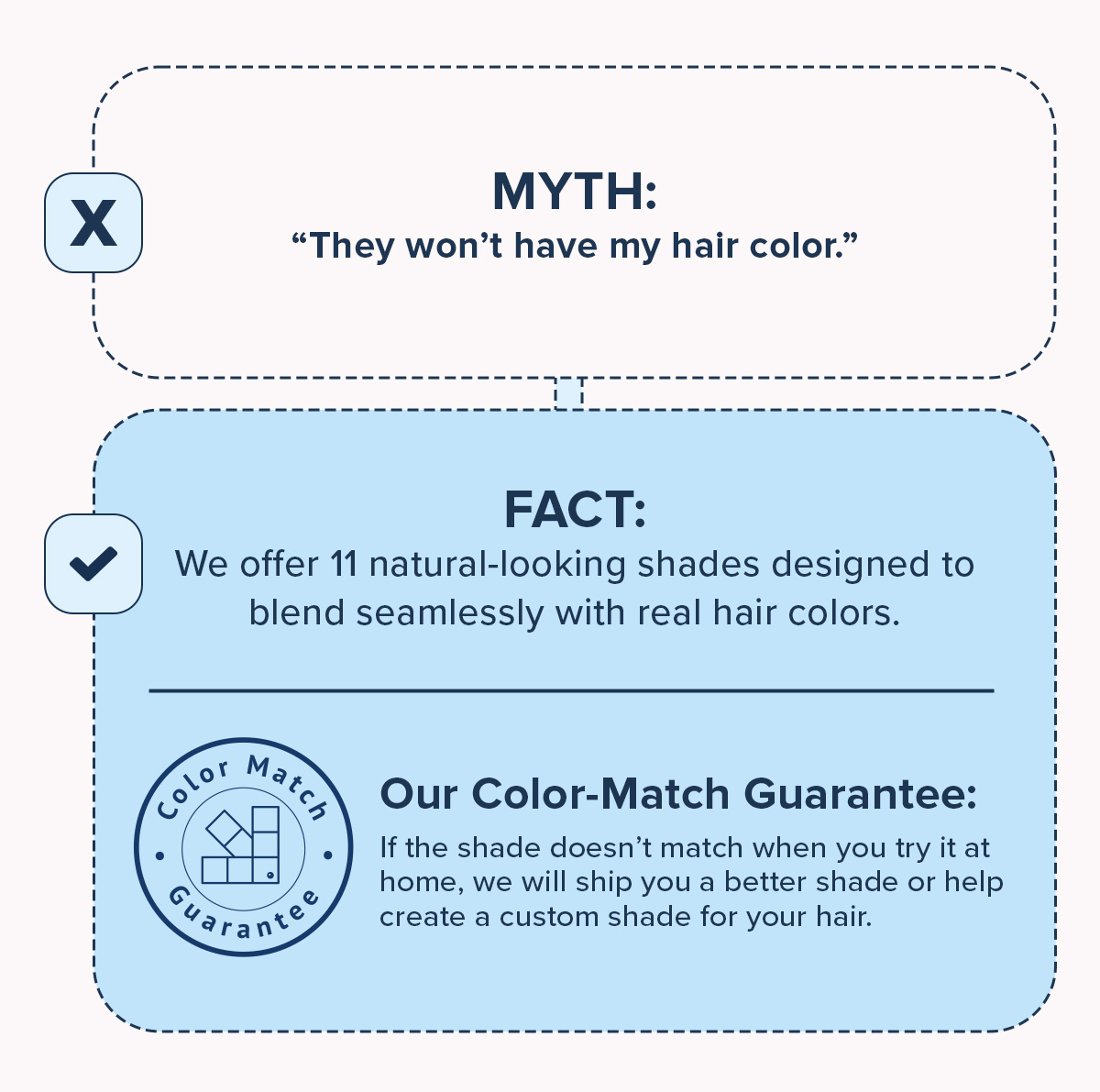 X

MYTH:
“They won’t have my hair color.”

FACT:
We offer 11 natural-looking shades designed to blend seamlessly with real hair colors.

Color Match Guarantee

Our Color-Match Guarantee:
If the shade doesn’t match when you try it at home, we will ship you a better shade or help create a custom shade for your hair.